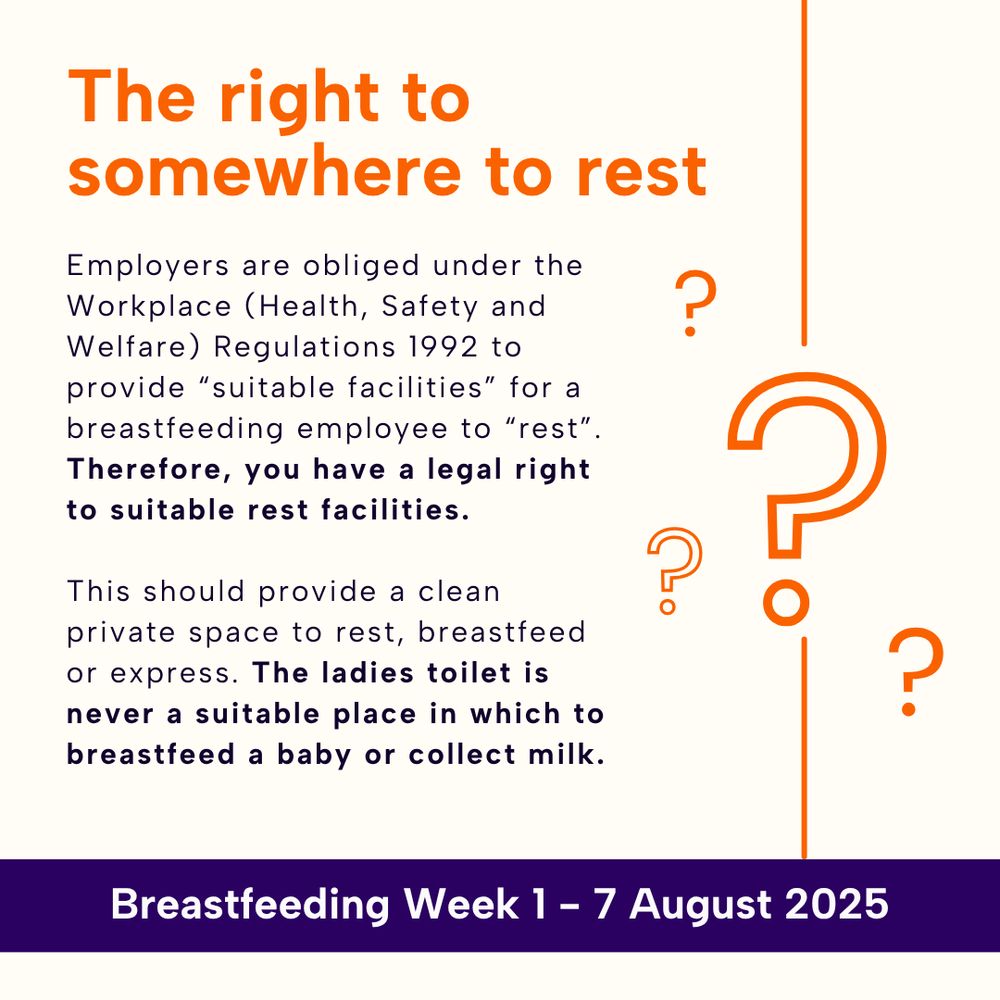 The right to somewhere to rest

Employers are obliged under the Workplace (Health, Safety and Welfare) Regulations 1992 to provide “suitable facilities” for a breastfeeding employee to “rest”. Therefore, you have a legal right to suitable rest facilities.

This should provide a clean private space to rest, breastfeed or express. The ladies toilet is never a suitable place in which to breastfeed a baby or collect milk.

?
?
?
?

Breastfeeding Week 1 – 7 August 2025